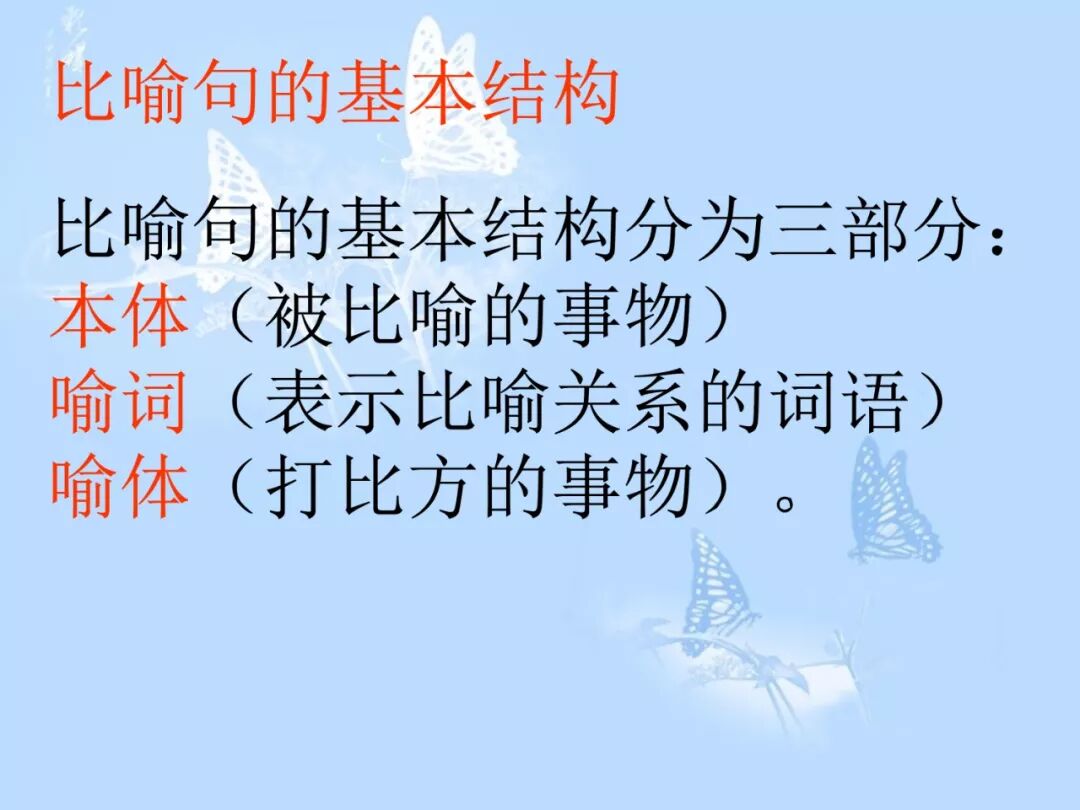 比喻句的基本结构

比喻句的基本结构分为三部分：
本体（被比喻的事物）
喻词（表示比喻关系的词语）
喻体（打比方的事物）。